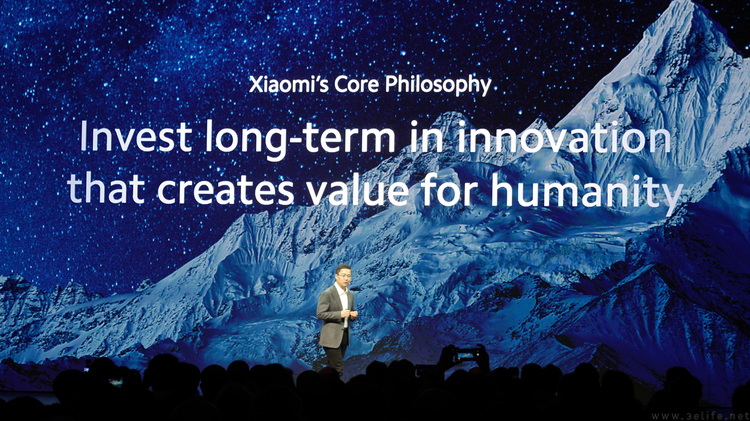 Xiaomi's Core Philosophy

Invest long-term in innovation that creates value for humanity

www.3elife.net